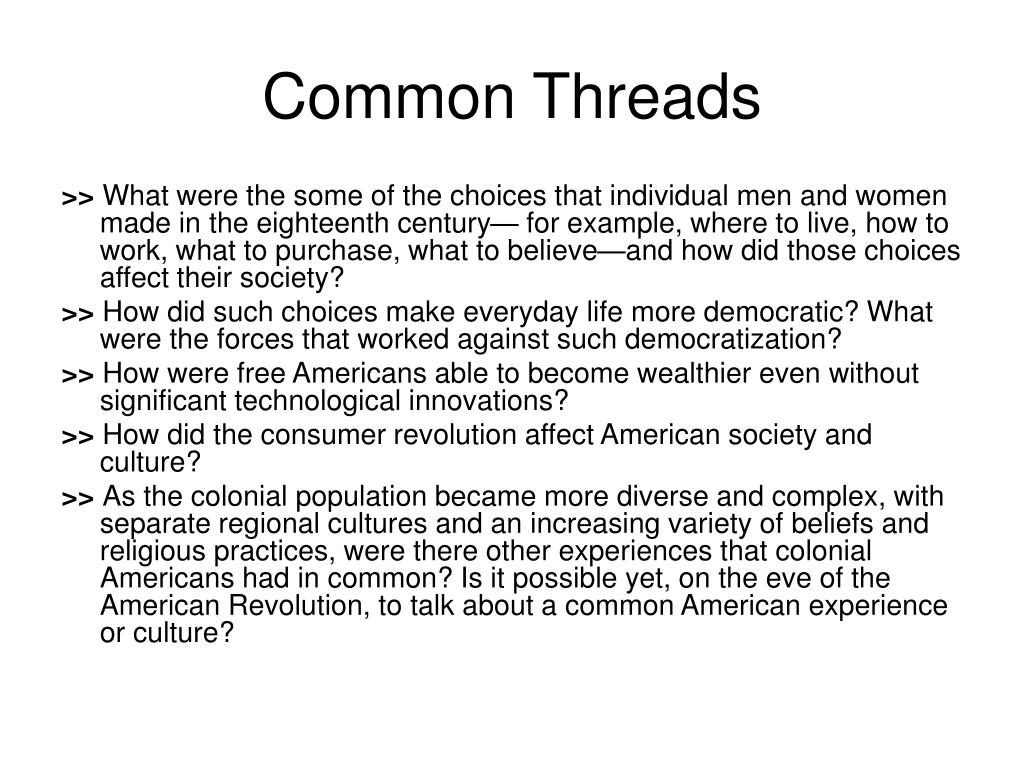 Common Threads

>> What were the some of the choices that individual men and women made in the eighteenth century— for example, where to live, how to work, what to purchase, what to believe—and how did those choices affect their society?

>> How did such choices make everyday life more democratic? What were the forces that worked against such democratization?

>> How were free Americans able to become wealthier even without significant technological innovations?

>> How did the consumer revolution affect American society and culture?

>> As the colonial population became more diverse and complex, with separate regional cultures and an increasing variety of beliefs and religious practices, were there other experiences that colonial Americans had in common? Is it possible yet, on the eve of the American Revolution, to talk about a common American experience or culture?